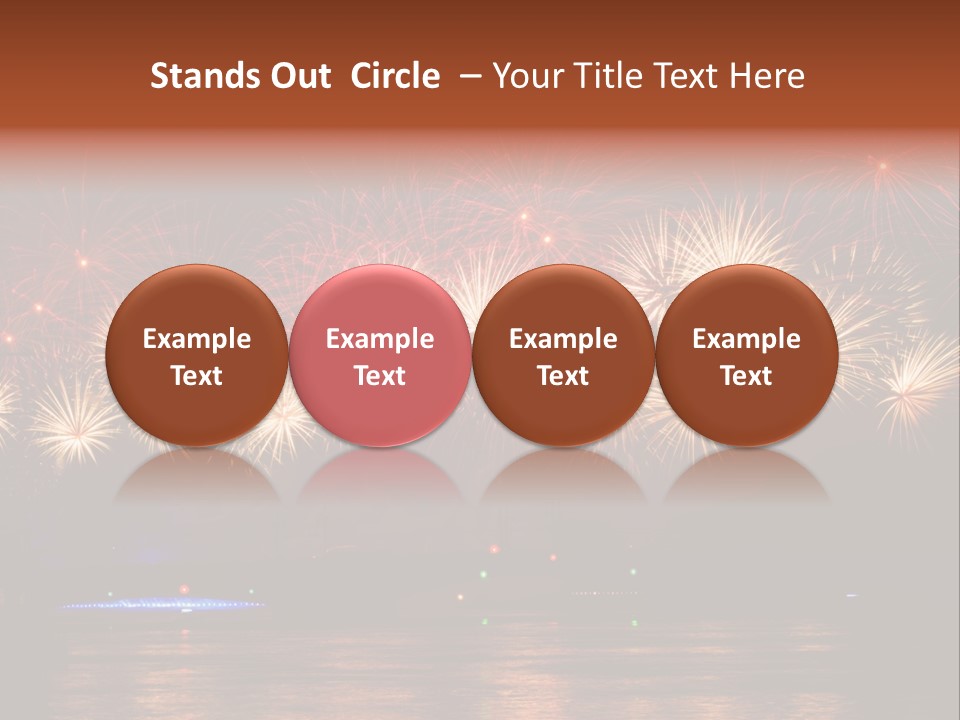 Stands Out Circle – Your Title Text Here

Example Text

Example Text

Example Text

Example Text